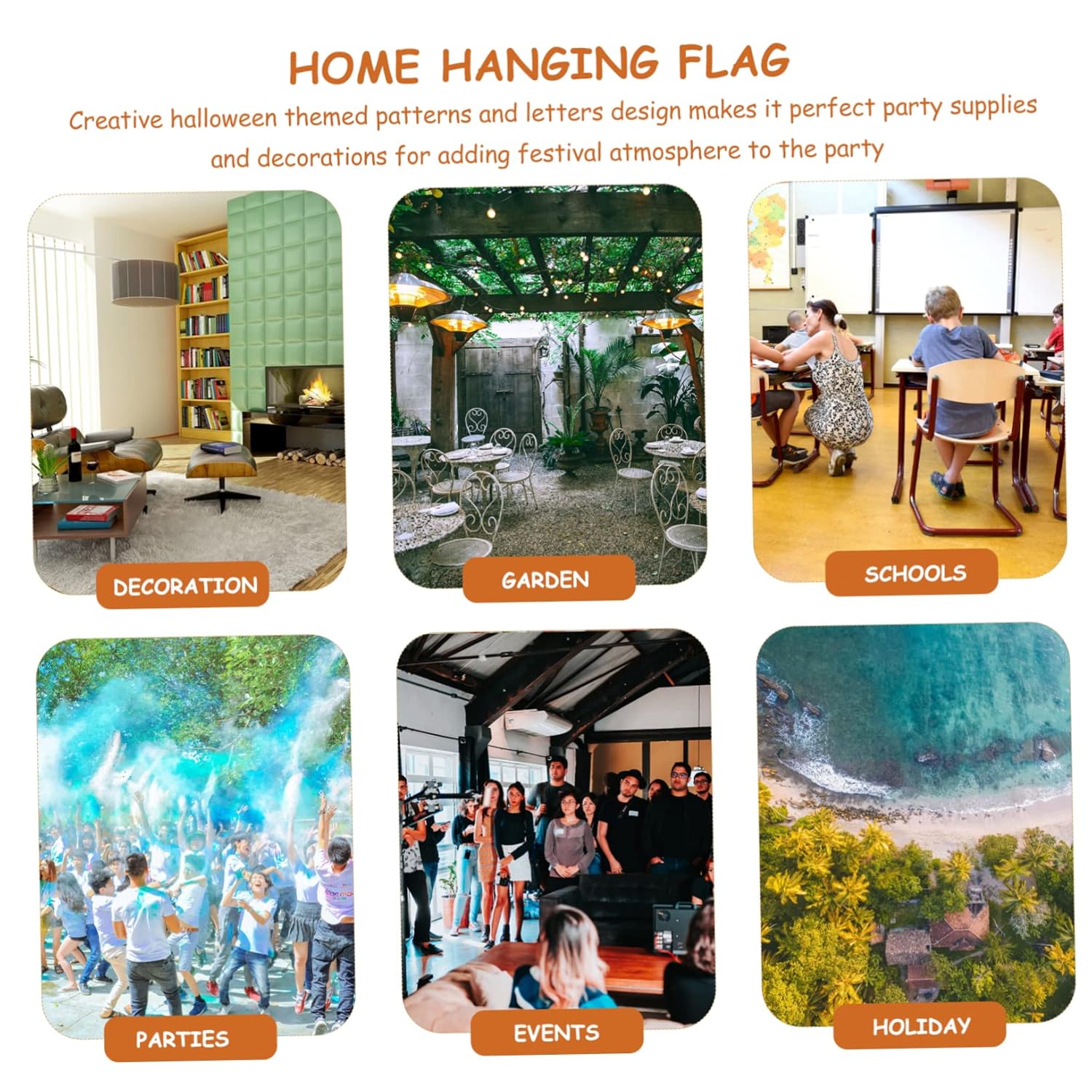 HOME HANGING FLAG

Creative halloween themed patterns and letters design makes it perfect party supplies and decorations for adding festival atmosphere to the party

DECORATION

GARDEN

SCHOOLS

PARTIES

EVENTS

HOLIDAY